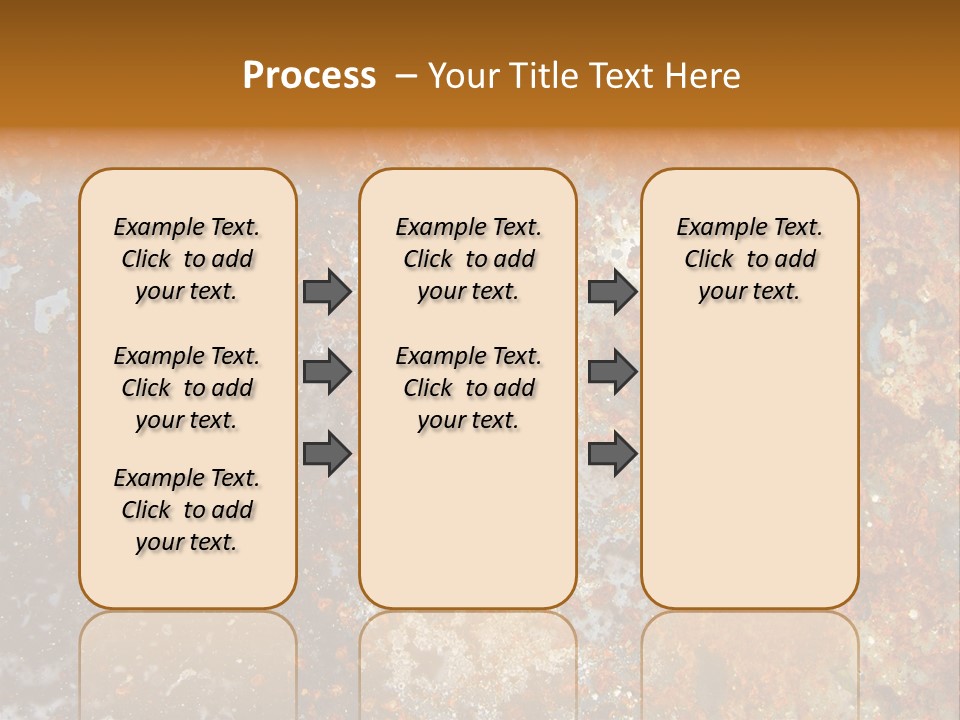 Process – Your Title Text Here

Example Text. Click to add your text.

Example Text. Click to add your text.

Example Text. Click to add your text.

Example Text. Click to add your text.

Example Text. Click to add your text.

Example Text. Click to add your text.